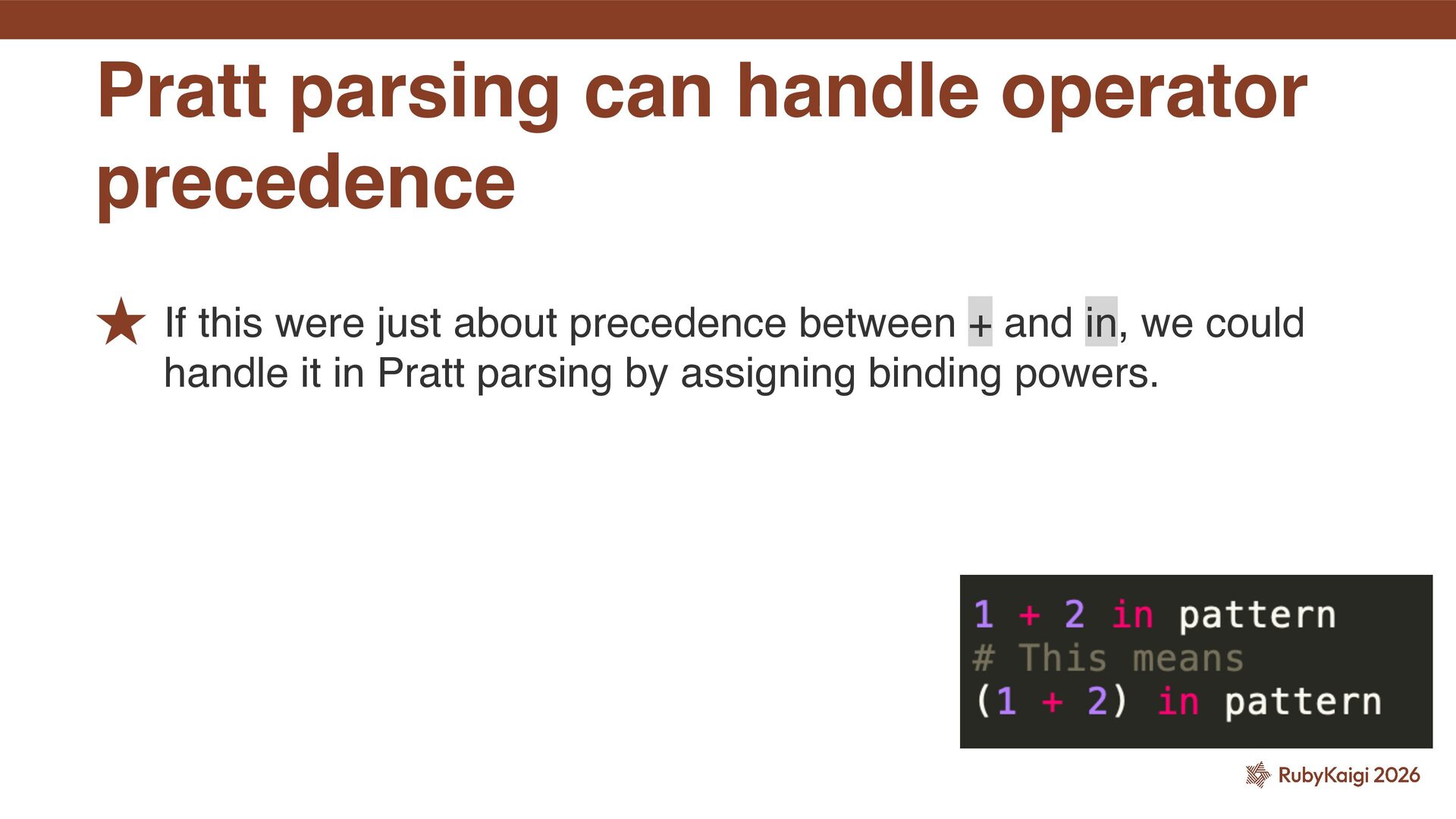 Pratt parsing can handle operator precedence

★ If this were just about precedence between + and in, we could handle it in Pratt parsing by assigning binding powers.

1 + 2 in pattern
# This means
(1 + 2) in pattern

RubyKaigi 2026